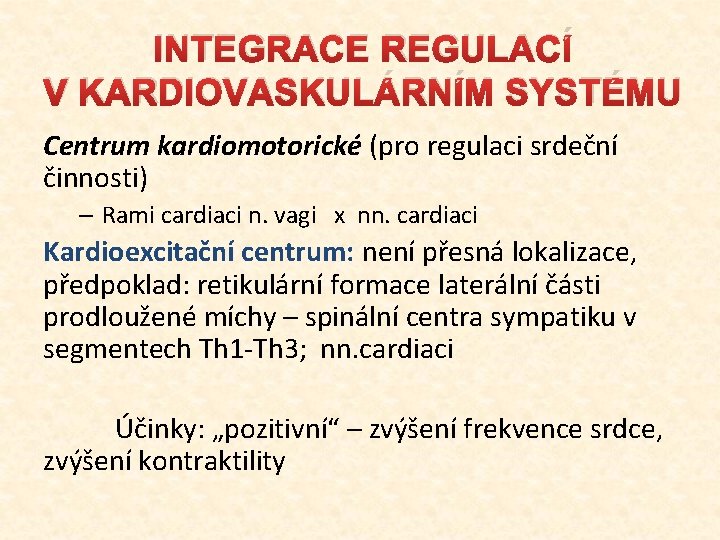 INTEGRACE REGULACÍ V KARDIOVASKULÁRNÍM SYSTÉMU

Centrum kardiomotorické (pro regulaci srdeční činnosti)

– Rami cardiaci n. vagi x nn. cardiaci

Kardioexcitační centrum: není přesná lokalizace, předpoklad: retikulární formace laterální části prodloužené míchy – spinální centra sympatiku v segmentech Th1-Th3; nn.cardiaci

Účinky: „pozitivní“ – zvýšení frekvence srdce, zvýšení kontraktility